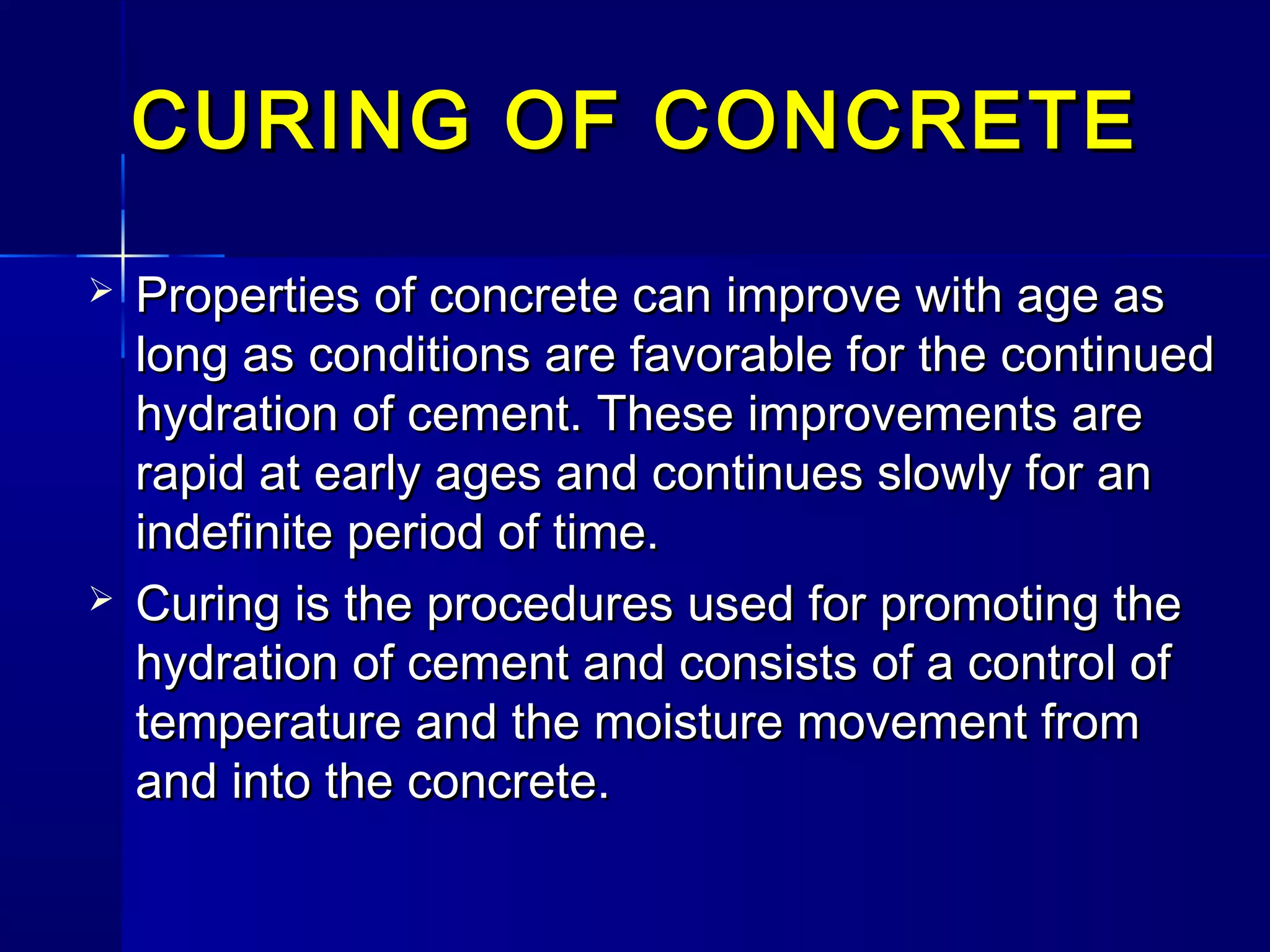 CURING OF CONCRETE

➢ Properties of concrete can improve with age as long as conditions are favorable for the continued hydration of cement. These improvements are rapid at early ages and continues slowly for an indefinite period of time.

➢ Curing is the procedures used for promoting the hydration of cement and consists of a control of temperature and the moisture movement from and into the concrete.